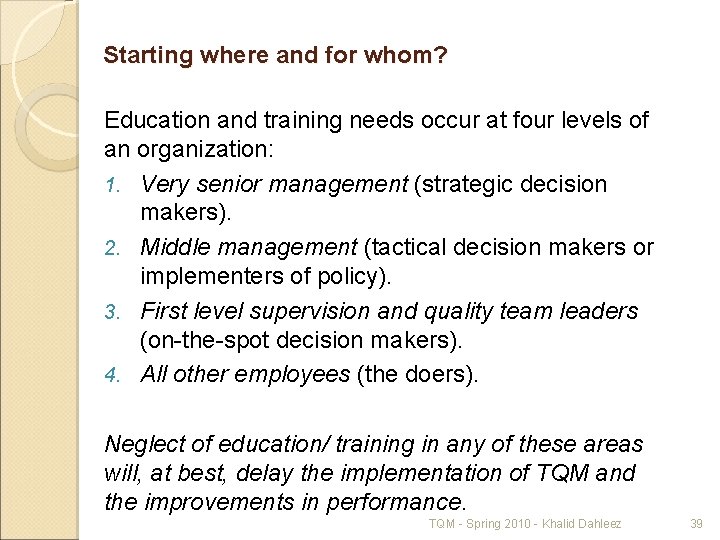 Starting where and for whom?

Education and training needs occur at four levels of an organization:

1. Very senior management (strategic decision makers).
2. Middle management (tactical decision makers or implementers of policy).
3. First level supervision and quality team leaders (on-the-spot decision makers).
4. All other employees (the doers).

Neglect of education/ training in any of these areas will, at best, delay the implementation of TQM and the improvements in performance.

TQM - Spring 2010 - Khalid Dahleez

39